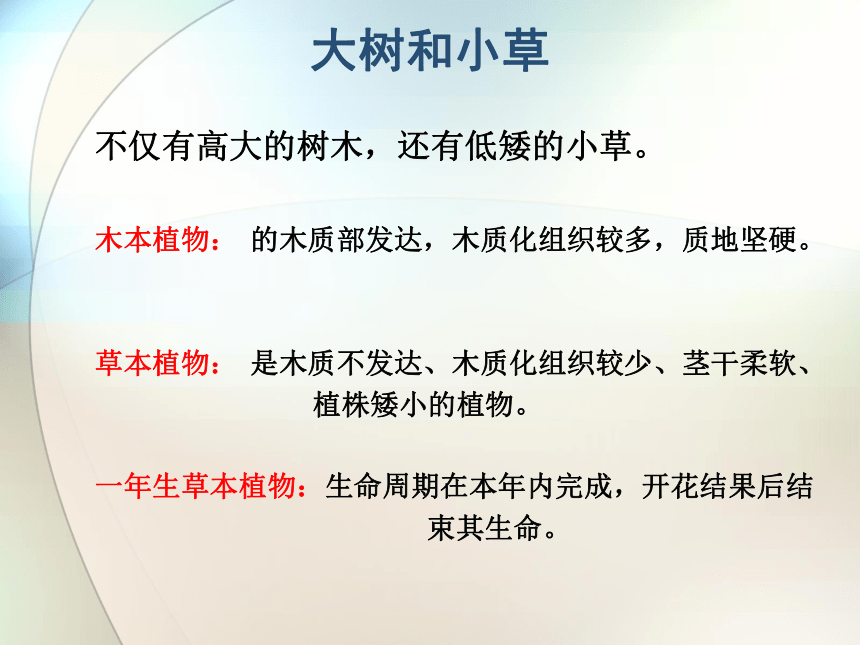 大树和小草

不仅有高大的树木，还有低矮的小草。

木本植物： 的木质部发达，木质化组织较多，质地坚硬。

草本植物： 是木质不发达、木质化组织较少、茎干柔软、植株矮小的植物。

一年生草本植物：生命周期在本年内完成，开花结果后结束其生命。